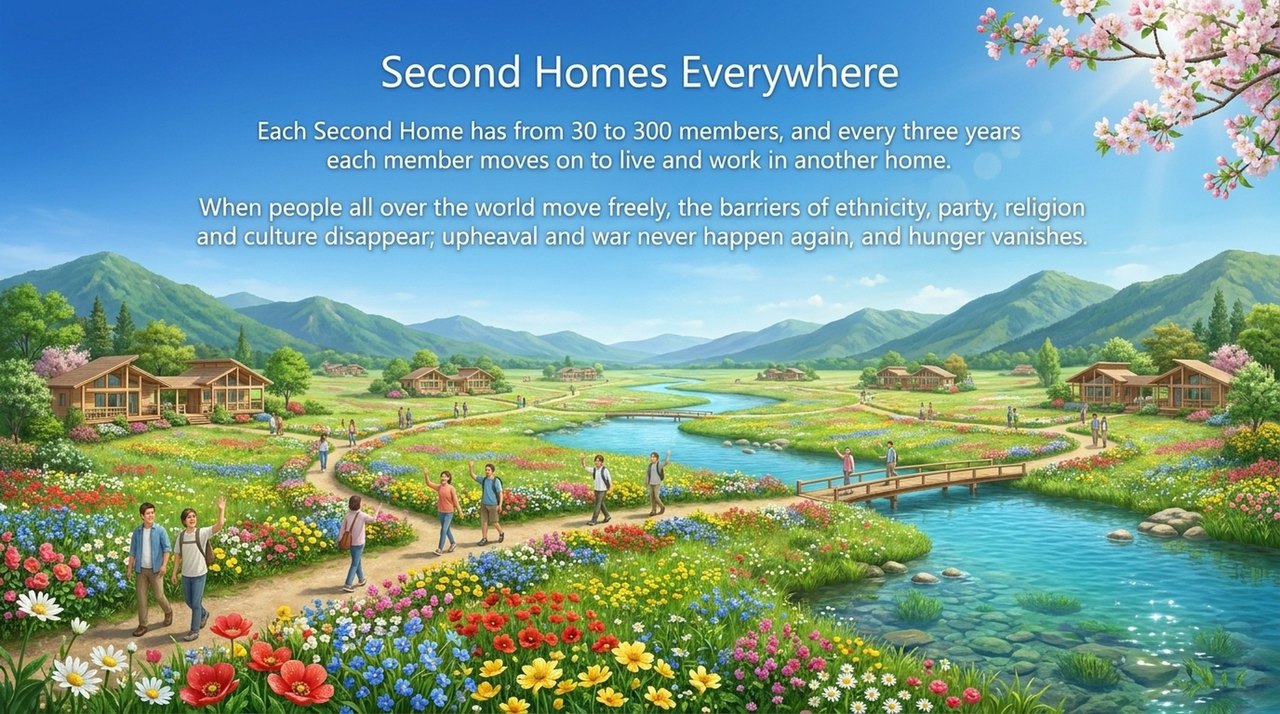 Second Homes Everywhere

Each Second Home has from 30 to 300 members, and every three years each member moves on to live and work in another home.

When people all over the world move freely, the barriers of ethnicity, party, religion and culture disappear; upheaval and war never happen again, and hunger vanishes.